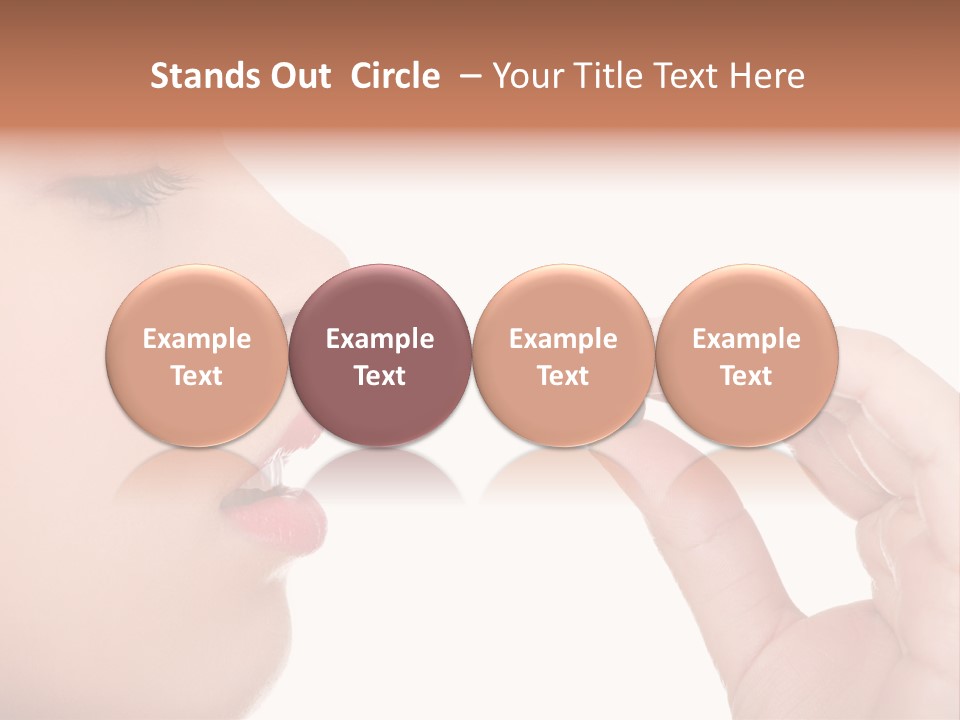 Stands Out Circle – Your Title Text Here

Example Text

Example Text

Example Text

Example Text